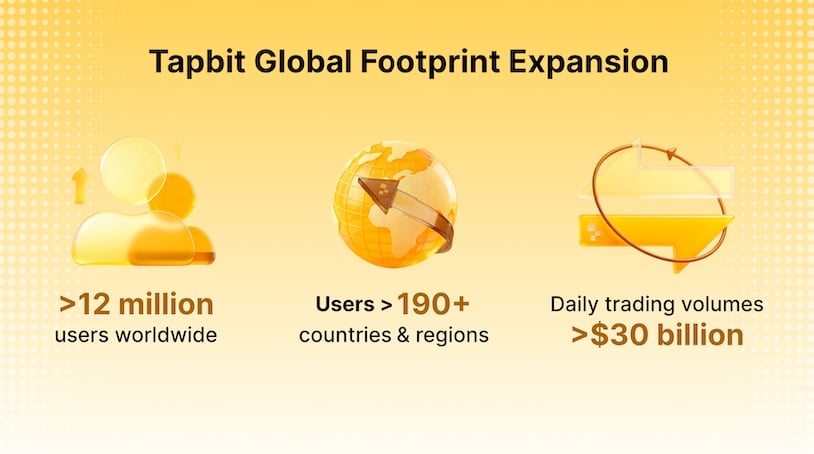 Tapbit Global Footprint Expansion

>12 million
users worldwide

Users > 190+
countries & regions

Daily trading volumes
>$30 billion